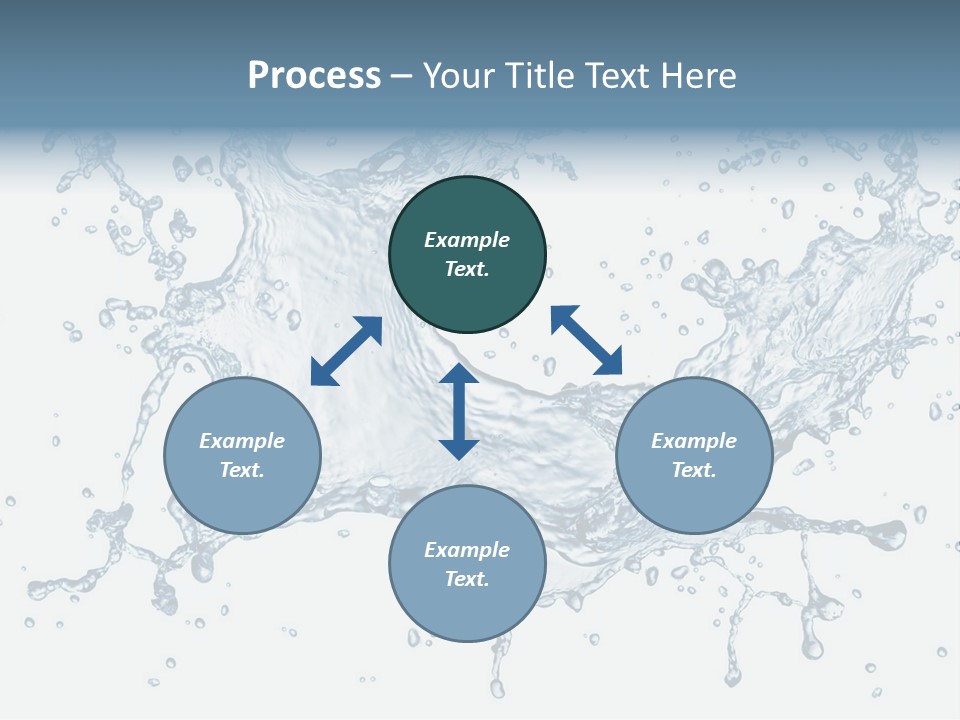 Process – Your Title Text Here

Example Text.

Example Text.

Example Text.

Example Text.